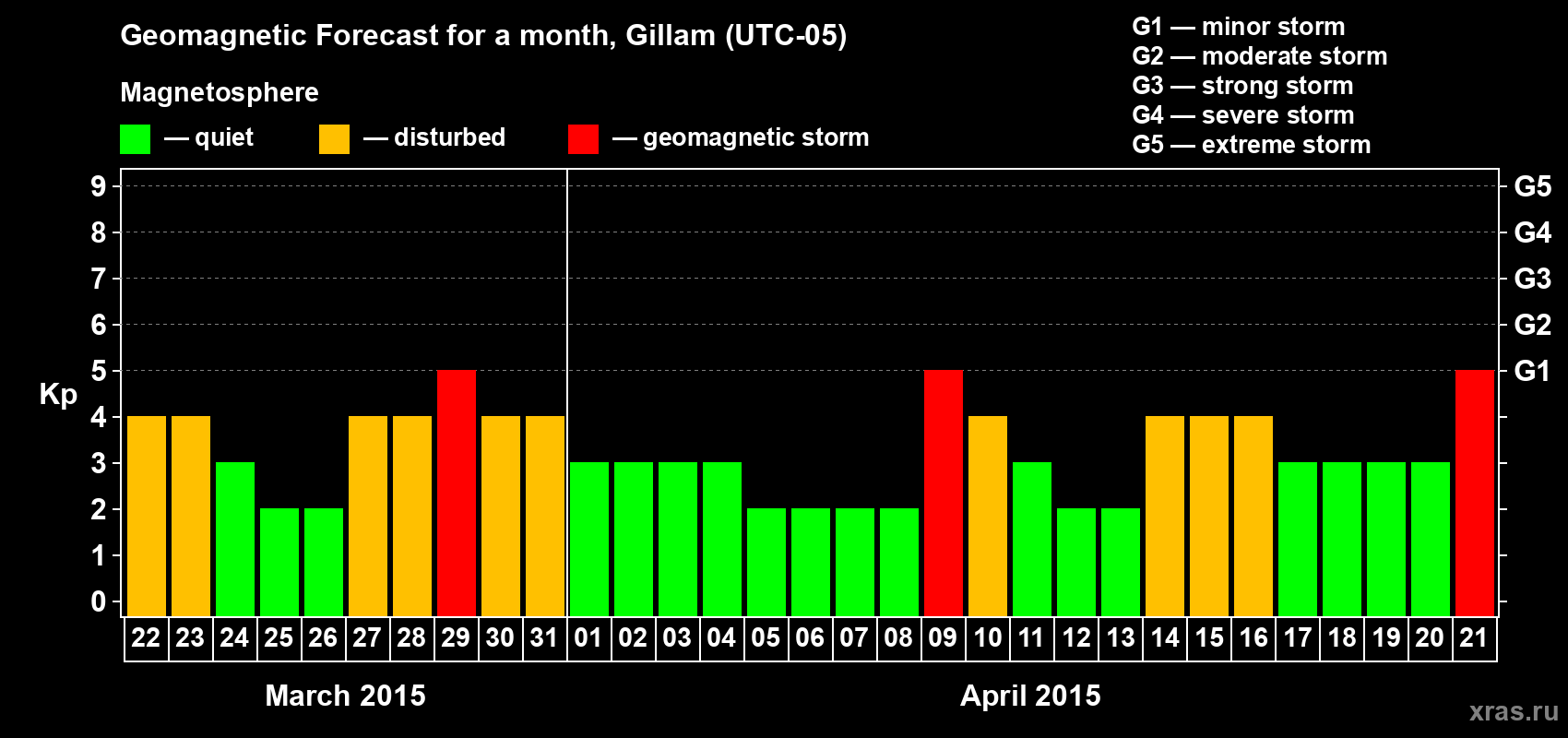 Geomagnetic Forecast for a month, Gillam (UTC-05)

Magnetosphere

— quiet — disturbed — geomagnetic storm

G1 — minor storm
G2 — moderate storm
G3 — strong storm
G4 — severe storm
G5 — extreme storm

Kp

9 8 7 6 5 4 3 2 1 0

G5 G4 G3 G2 G1

22 23 24 25 26 27 28 29 30 31 01 02 03 04 05 06 07 08 09 10 11 12 13 14 15 16 17 18 19 20 21

March 2015

April 2015

xras.ru